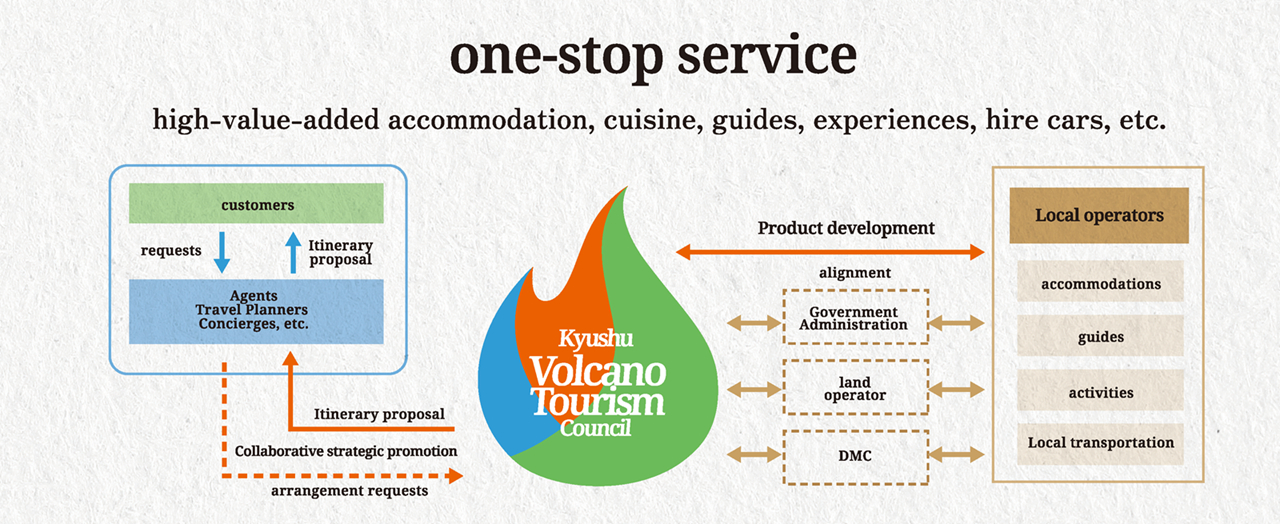 one-stop service

high-value-added accommodation, cuisine, guides, experiences, hire cars, etc.

customers

requests

Itinerary proposal

Agents
Travel Planners
Concierges, etc.

Itinerary proposal

Collaborative strategic promotion

arrangement requests

Kyushu
Volcano
Tourism
Council

Product development

alignment

Government Administration

land operator

DMC

Local operators

accommodations

guides

activities

Local transportation